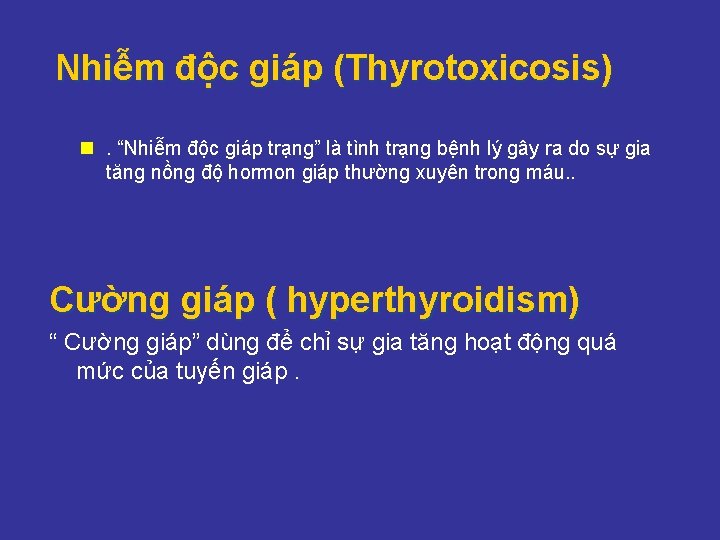 Nhiễm độc giáp (Thyrotoxicosis)

. “Nhiễm độc giáp trạng” là tình trạng bệnh lý gây ra do sự gia tăng nồng độ hormon giáp thường xuyên trong máu..

Cường giáp ( hyperthyroidism)

“ Cường giáp” dùng để chỉ sự gia tăng hoạt động quá mức của tuyến giáp .